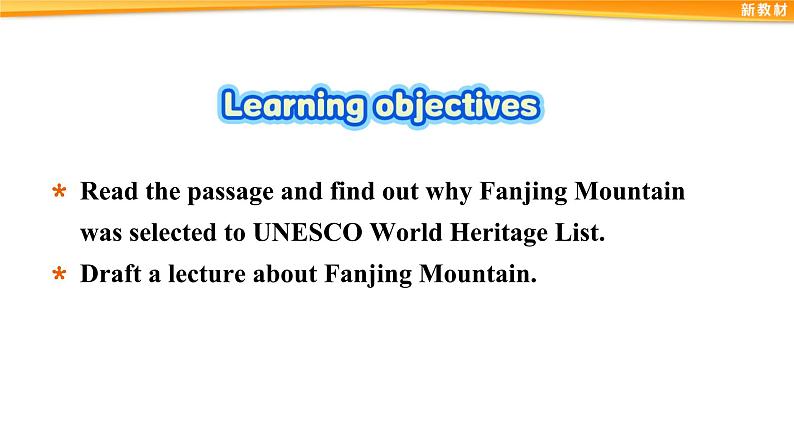 新教材

Learning objectives

* Read the passage and find out why Fanjing Mountain was selected to UNESCO World Heritage List.
* Draft a lecture about Fanjing Mountain.